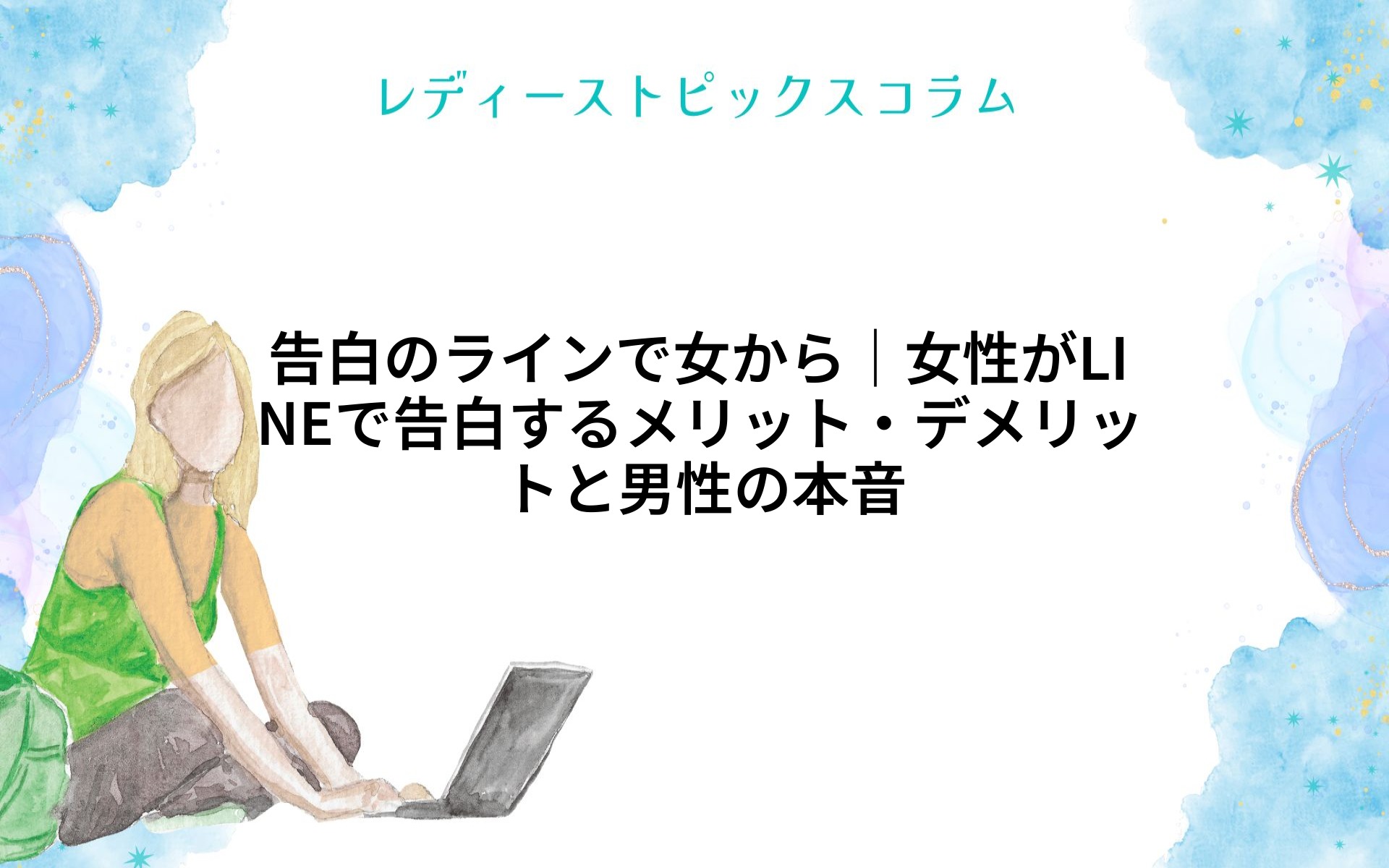 レディーストピックスコラム

告白のラインで女から｜女性がLINEで告白するメリット・デメリットと男性の本音